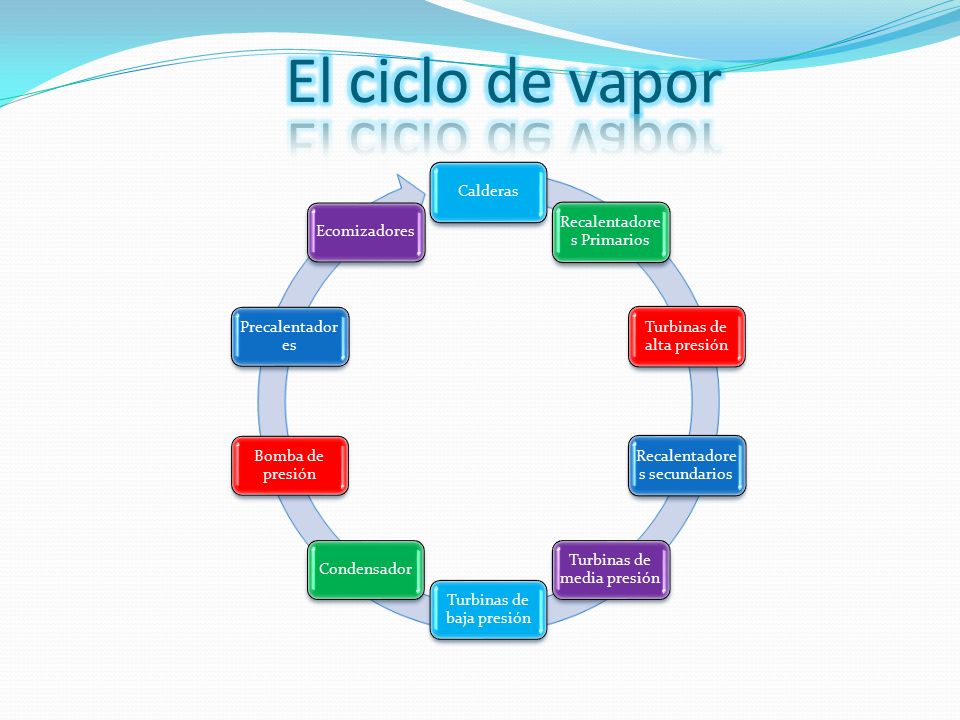 El ciclo de vapor

Calderas

Recalentadores Primarios

Turbinas de alta presión

Recalentadores secundarios

Turbinas de media presión

Turbinas de baja presión

Condensador

Bomba de presión

Precalentadores

Ecomizadores